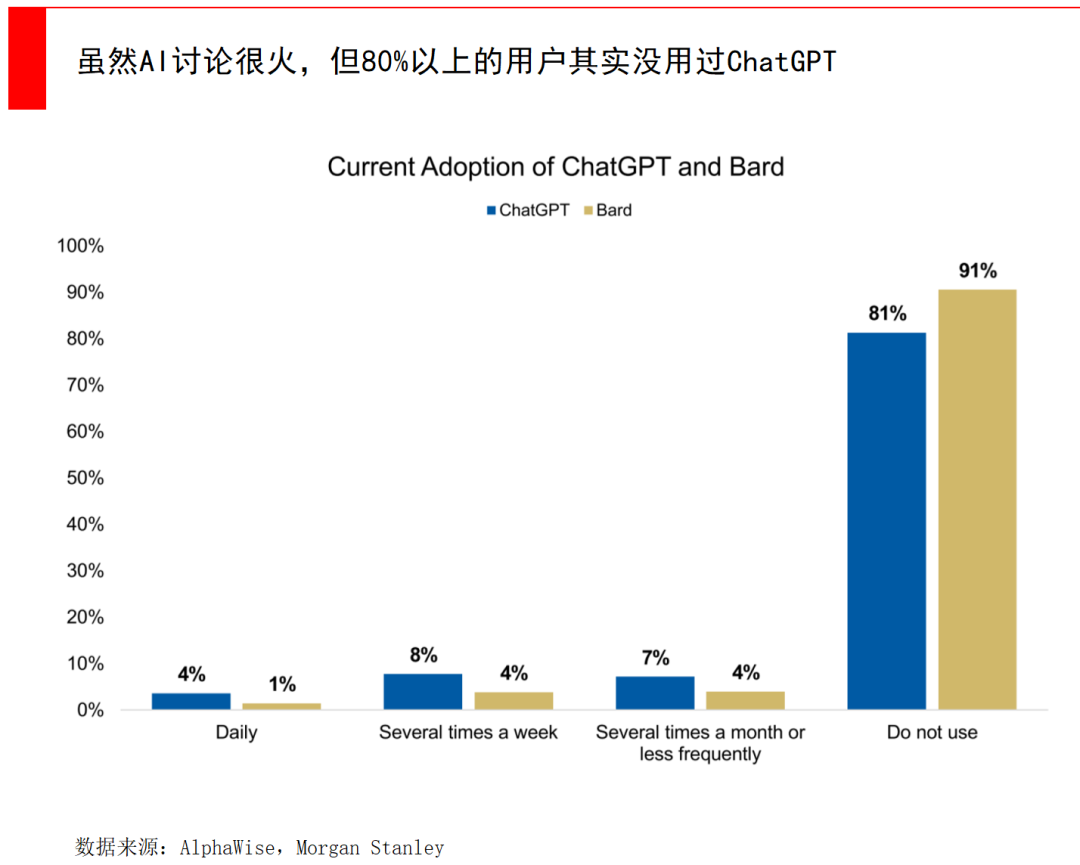 虽然AI讨论很火，但80%以上的用户其实没用过ChatGPT

Current Adoption of ChatGPT and Bard

ChatGPT Bard

100%
90%
80%
70%
60%
50%
40%
30%
20%
10%
0%

4% 1% 8% 4% 7% 4% 81% 91%

Daily
Several times a week
Several times a month or less frequently
Do not use

数据来源：AlphaWise，Morgan Stanley